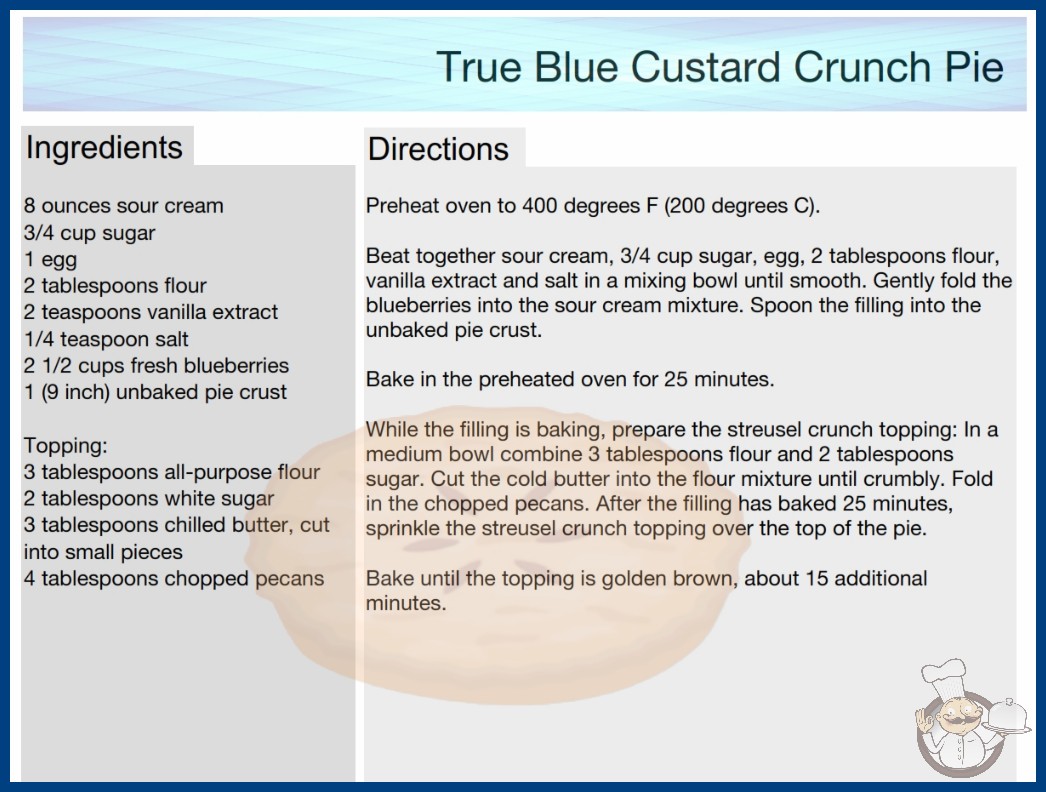 True Blue Custard Crunch Pie

Ingredients

8 ounces sour cream
3/4 cup sugar
1 egg
2 tablespoons flour
2 teaspoons vanilla extract
1/4 teaspoon salt
2 1/2 cups fresh blueberries
1 (9 inch) unbaked pie crust

Topping:
3 tablespoons all-purpose flour
2 tablespoons white sugar
3 tablespoons chilled butter, cut into small pieces
4 tablespoons chopped pecans

Directions

Preheat oven to 400 degrees F (200 degrees C).

Beat together sour cream, 3/4 cup sugar, egg, 2 tablespoons flour, vanilla extract and salt in a mixing bowl until smooth. Gently fold the blueberries into the sour cream mixture. Spoon the filling into the unbaked pie crust.

Bake in the preheated oven for 25 minutes.

While the filling is baking, prepare the streusel crunch topping: In a medium bowl combine 3 tablespoons flour and 2 tablespoons sugar. Cut the cold butter into the flour mixture until crumbly. Fold in the chopped pecans. After the filling has baked 25 minutes, sprinkle the streusel crunch topping over the top of the pie.

Bake until the topping is golden brown, about 15 additional minutes.